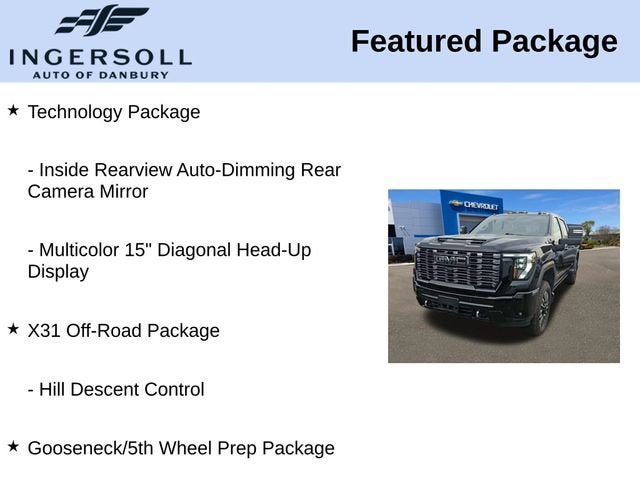 INGERSOLL
AUTO OF DANBURY

Featured Package

★ Technology Package

- Inside Rearview Auto-Dimming Rear Camera Mirror

- Multicolor 15" Diagonal Head-Up Display

★ X31 Off-Road Package

- Hill Descent Control

★ Gooseneck/5th Wheel Prep Package

CHEVROLET

GMC